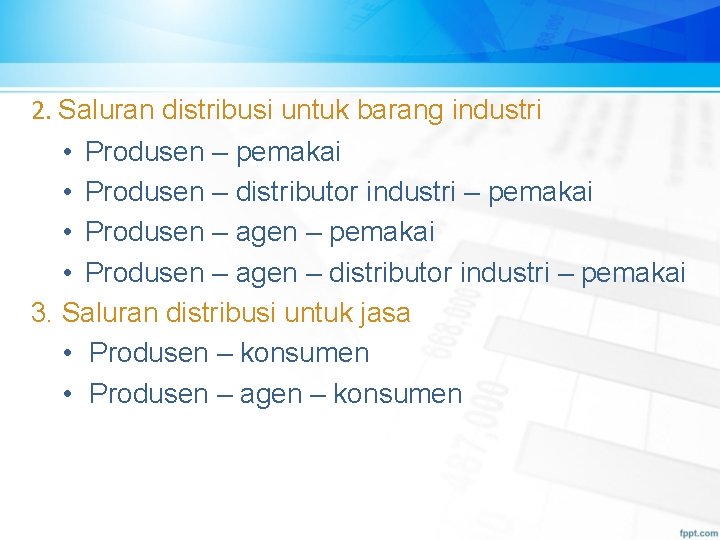 2. Saluran distribusi untuk barang industri

• Produsen – pemakai
• Produsen – distributor industri – pemakai
• Produsen – agen – pemakai
• Produsen – agen – distributor industri – pemakai

3. Saluran distribusi untuk jasa

• Produsen – konsumen
• Produsen – agen – konsumen

fppt.com